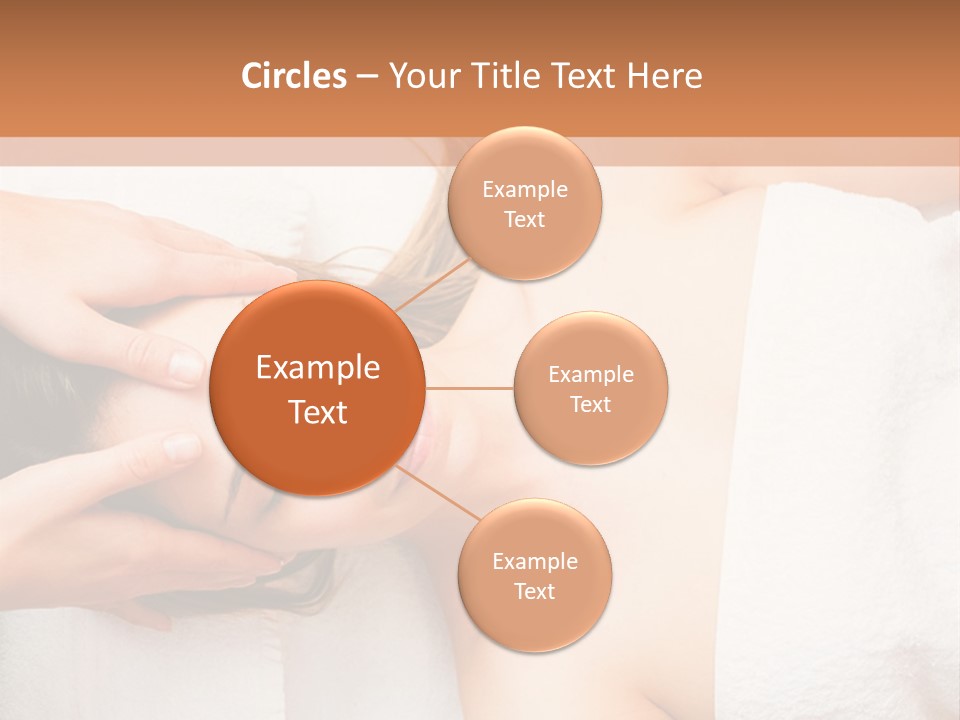 Circles – Your Title Text Here

Example Text

Example Text

Example Text

Example Text